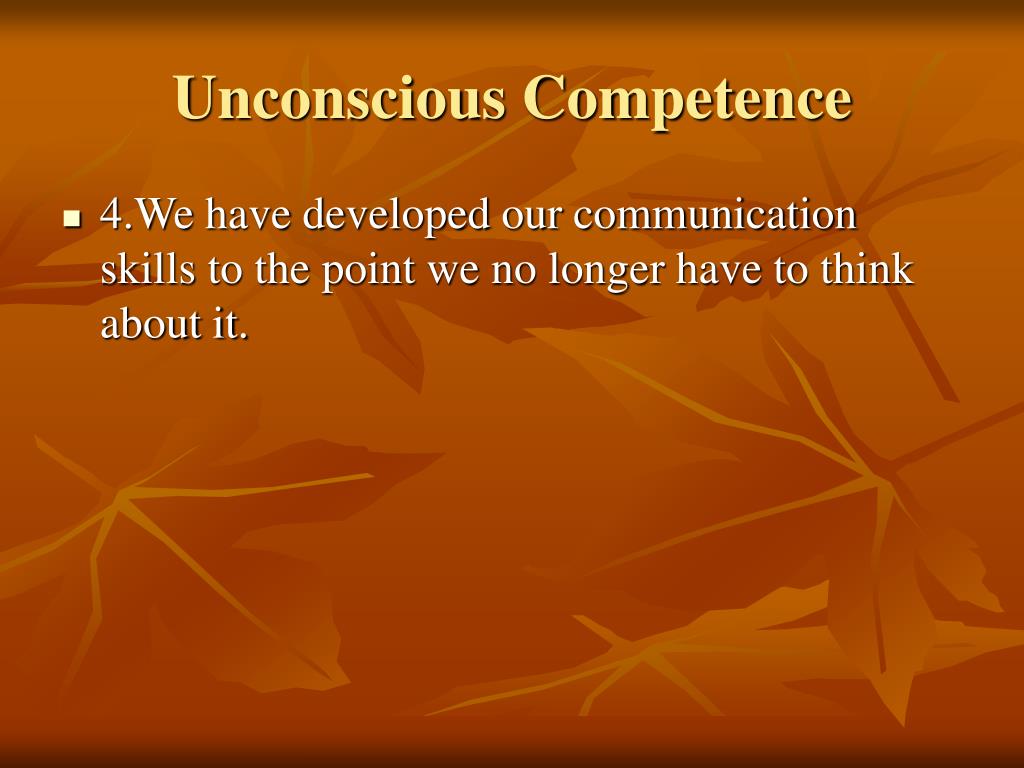 Unconscious Competence

4.We have developed our communication skills to the point we no longer have to think about it.